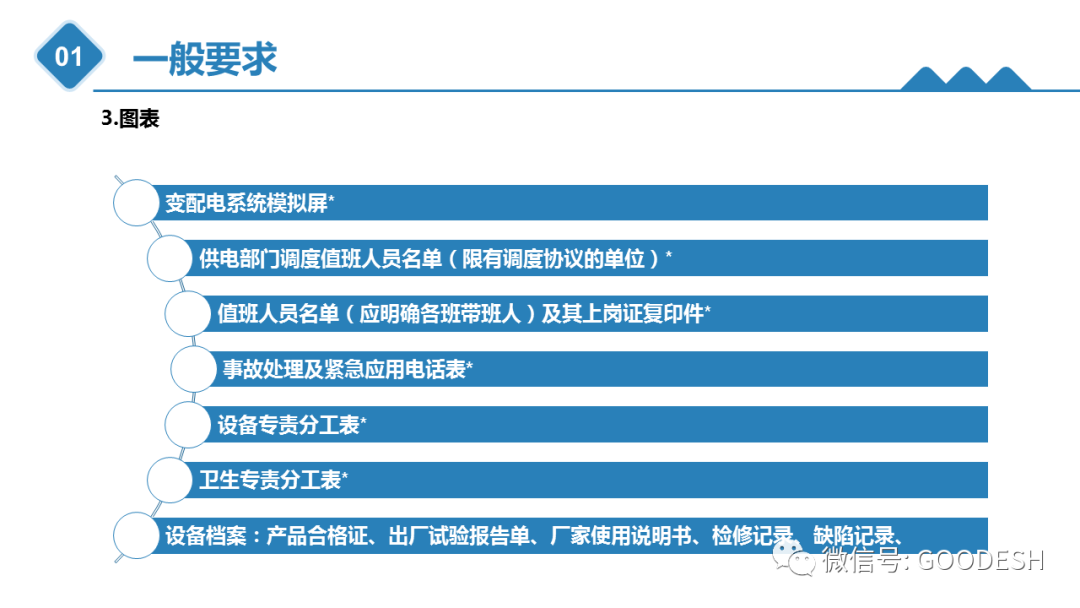 01 一般要求

3.图表

变配电系统模拟屏*

供电部门调度值班人员名单（限有调度协议的单位）*

值班人员名单（应明确各班带班人）及其上岗证复印件*

事故处理及紧急应用电话表*

设备专责分工表*

卫生专责分工表*

设备档案：产品合格证、出厂试验报告单、厂家使用说明书、检修记录、缺陷记录、

微信号: GOODESH